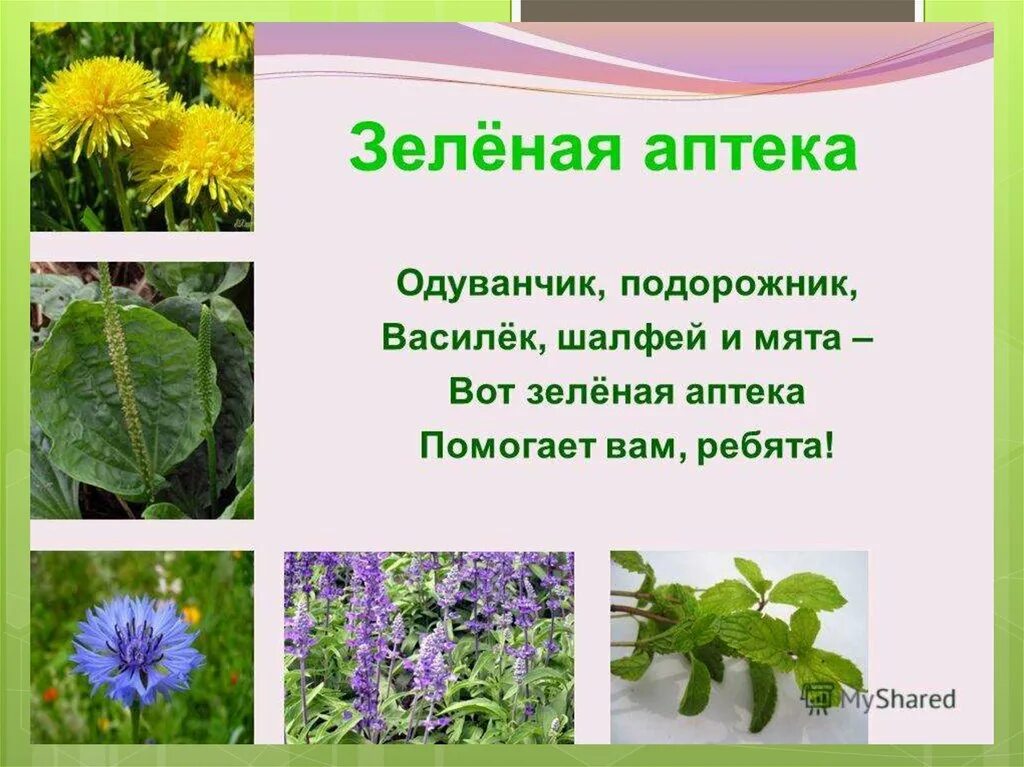 Зелёная аптека

Одуванчик, подорожник,
Василёк, шалфей и мята –
Вот зелёная аптека
Помогает вам, ребята!

MyShared